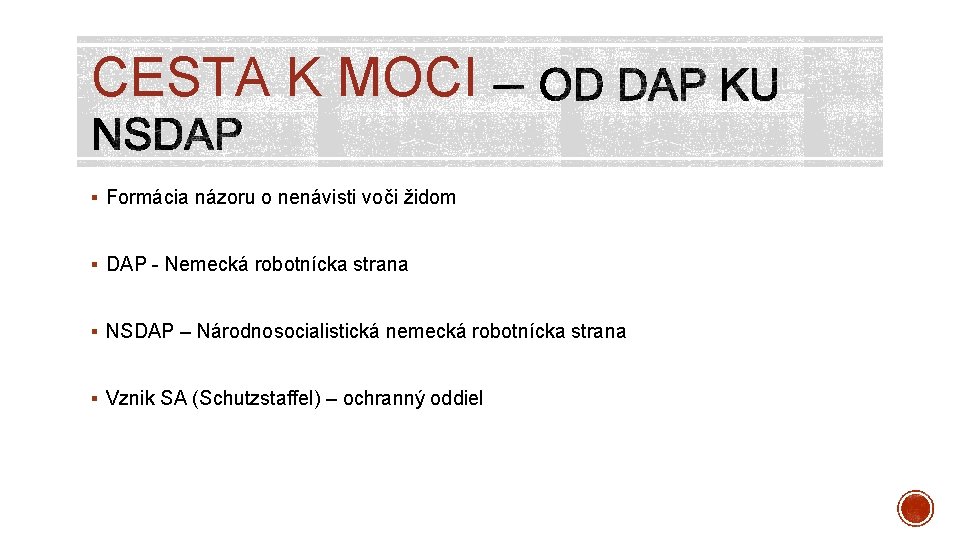 CESTA K MOCI – OD DAP KU NSDAP

▪ Formácia názoru o nenávisti voči židom

▪ DAP - Nemecká robotnícka strana

▪ NSDAP – Národnosocialistická nemecká robotnícka strana

▪ Vznik SA (Schutzstaffel) – ochranný oddiel